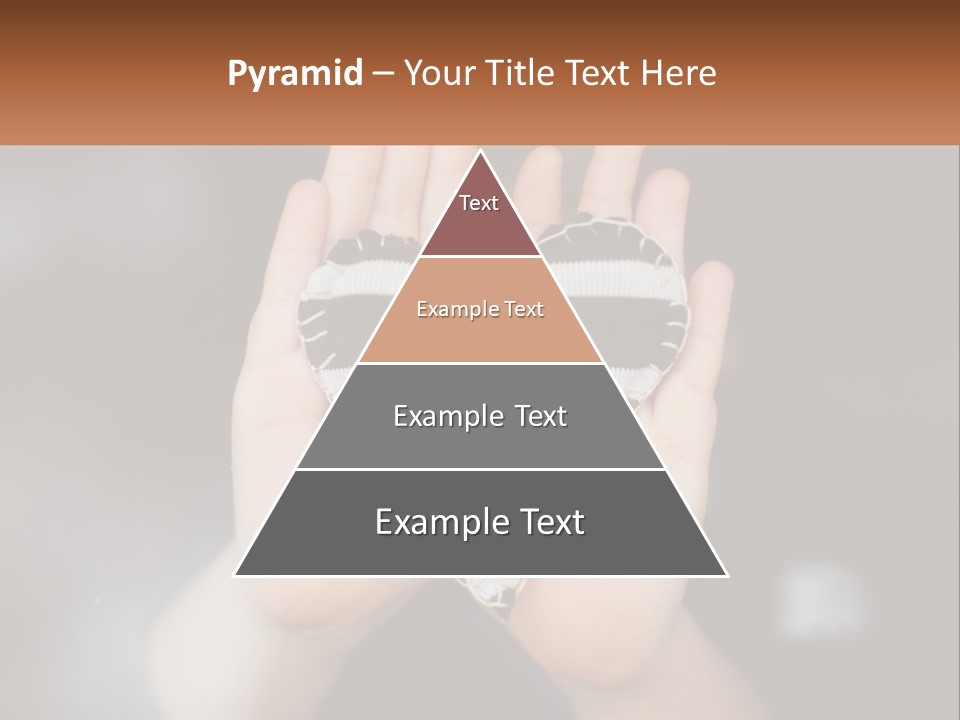 Pyramid – Your Title Text Here

Text

Example Text

Example Text

Example Text